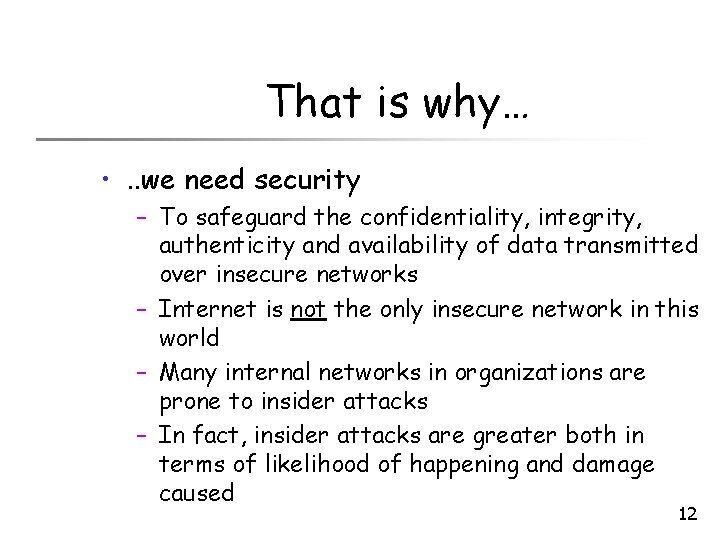 That is why…

• ..we need security
– To safeguard the confidentiality, integrity, authenticity and availability of data transmitted over insecure networks
– Internet is not the only insecure network in this world
– Many internal networks in organizations are prone to insider attacks
– In fact, insider attacks are greater both in terms of likelihood of happening and damage caused

12